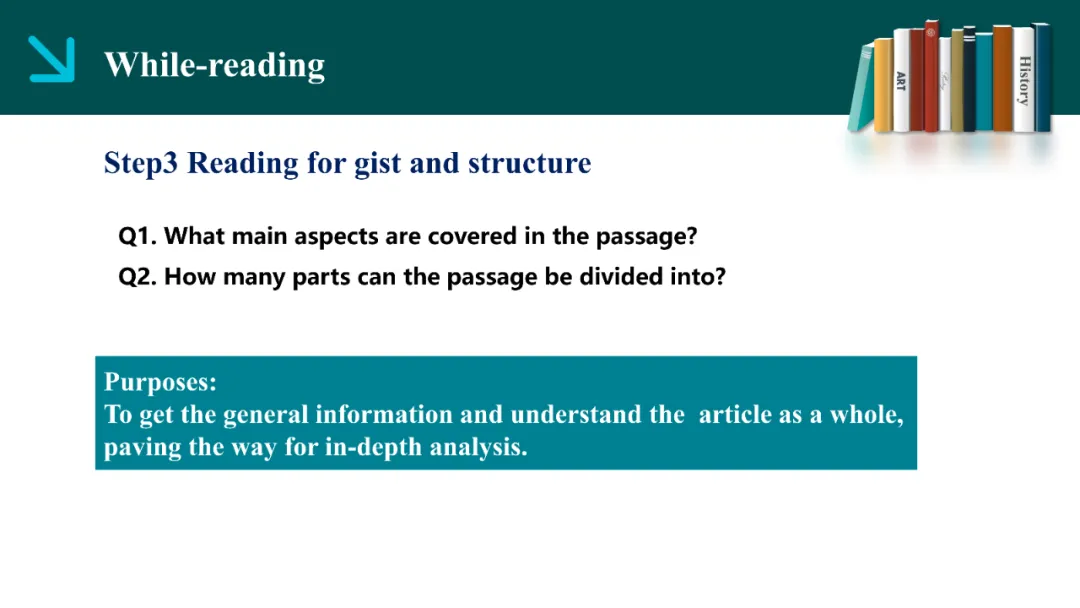 While-reading

ART

History

Step3 Reading for gist and structure

Q1. What main aspects are covered in the passage?

Q2. How many parts can the passage be divided into?

Purposes:
To get the general information and understand the article as a whole, paving the way for in-depth analysis.